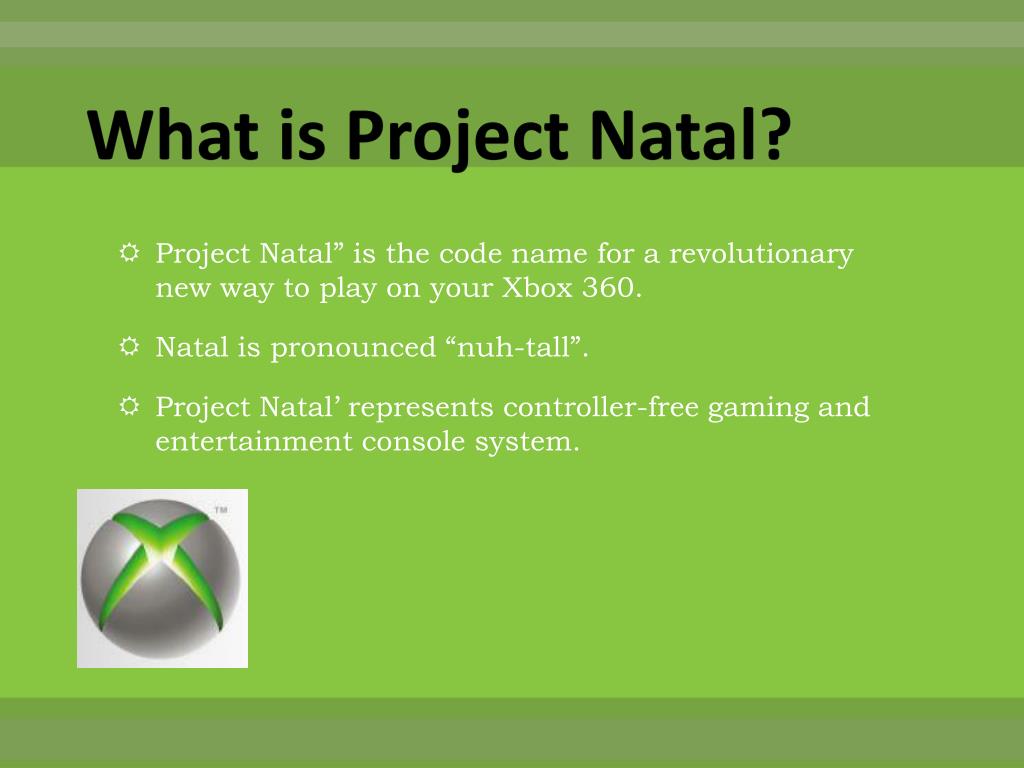 What is Project Natal?

Project Natal” is the code name for a revolutionary new way to play on your Xbox 360.

Natal is pronounced “nuh-tall”.

Project Natal’ represents controller-free gaming and entertainment console system.

TM